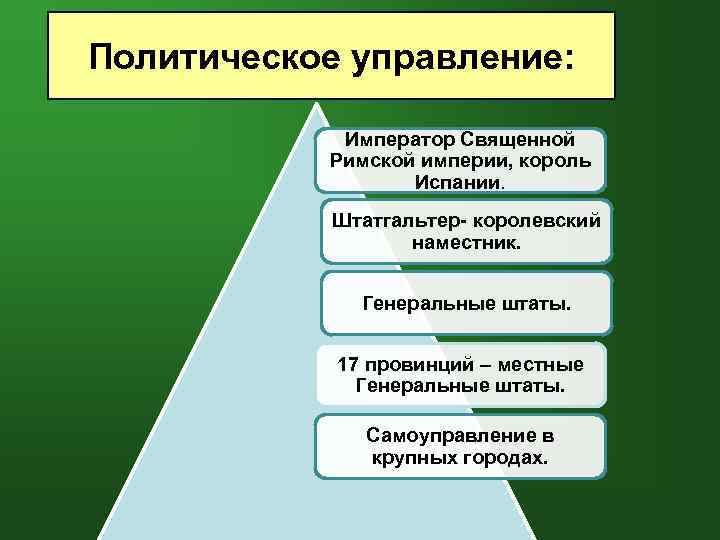 Политическое управление:

Император Священной Римской империи, король Испании.

Штатгальтер- королевский наместник.

Генеральные штаты.

17 провинций – местные Генеральные штаты.

Самоуправление в крупных городах.